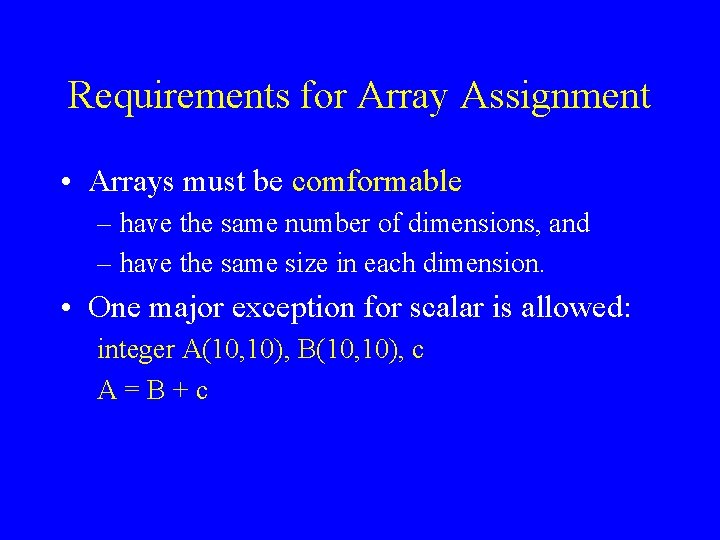 Requirements for Array Assignment

• Arrays must be comformable
– have the same number of dimensions, and
– have the same size in each dimension.

• One major exception for scalar is allowed:
integer A(10,10), B(10,10), c
A = B + c